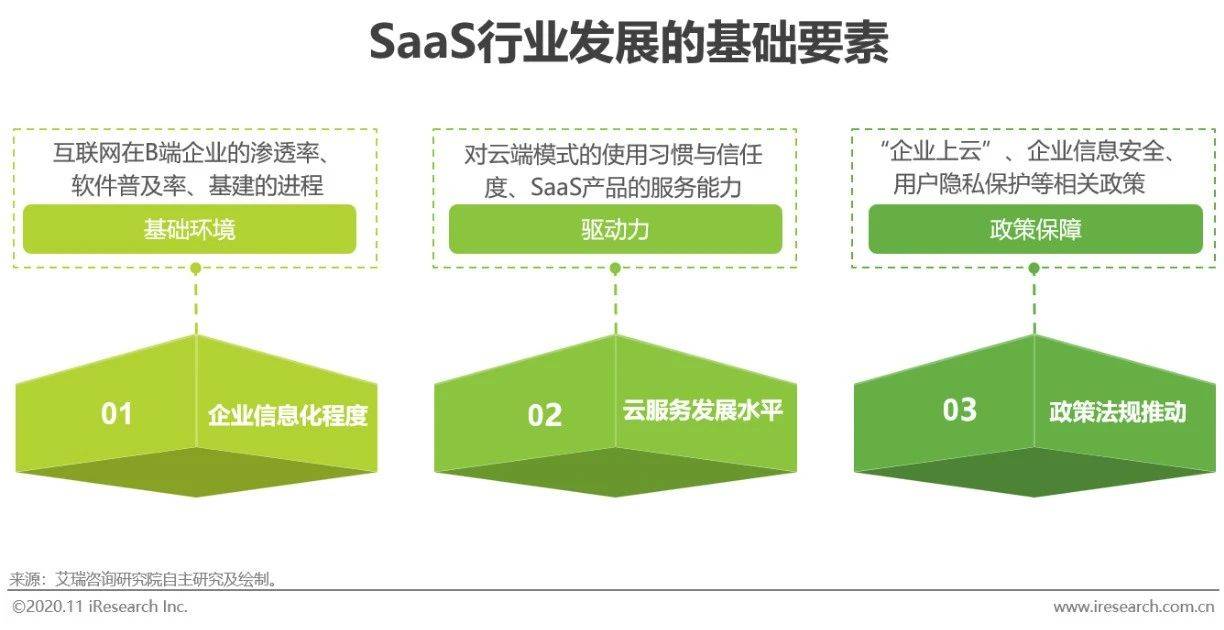 SaaS行业发展的基础要素

互联网在B端企业的渗透率、软件普及率、基建的进程

基础环境

01

企业信息化程度

对云端模式的使用习惯与信任度、SaaS产品的服务能力

驱动力

02

云服务发展水平

“企业上云”、企业信息安全、用户隐私保护等相关政策

政策保障

03

政策法规推动

来源：艾瑞咨询研究院自主研究及绘制。

©2020.11 iResearch Inc.

www.iresearch.com.cn